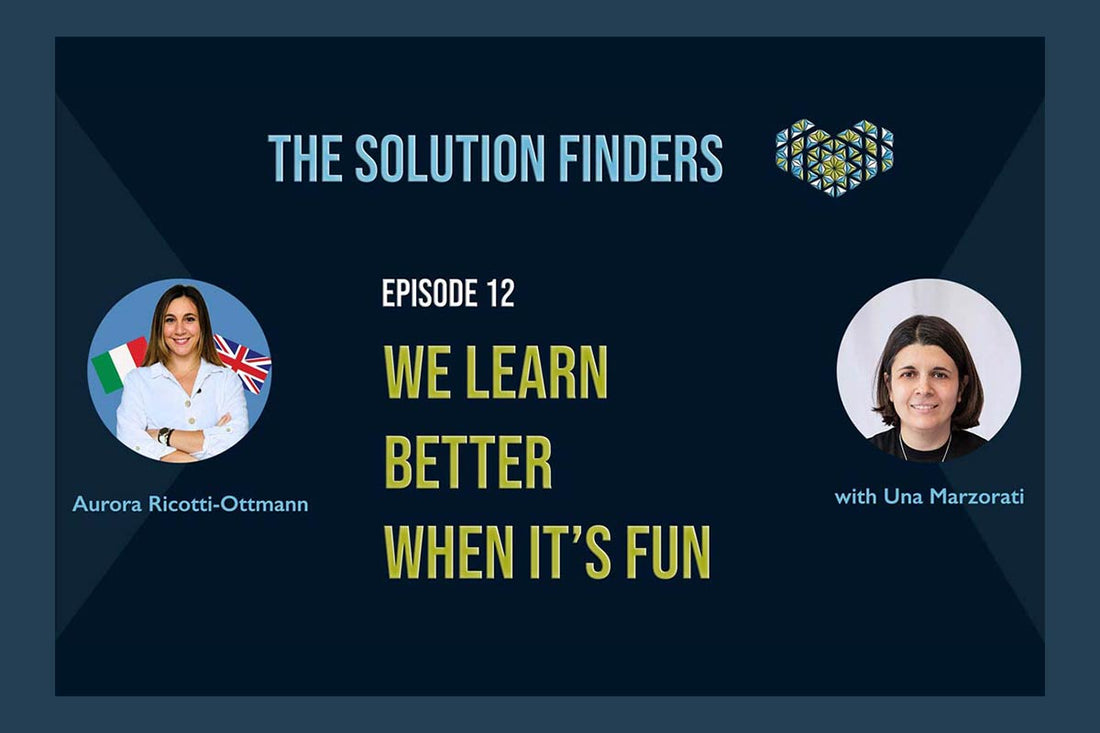 THE SOLUTION FINDERS

EPISODE 12

WE LEARN BETTER WHEN IT'S FUN

Aurora Ricotti-Ottmann

with Una Marzorati